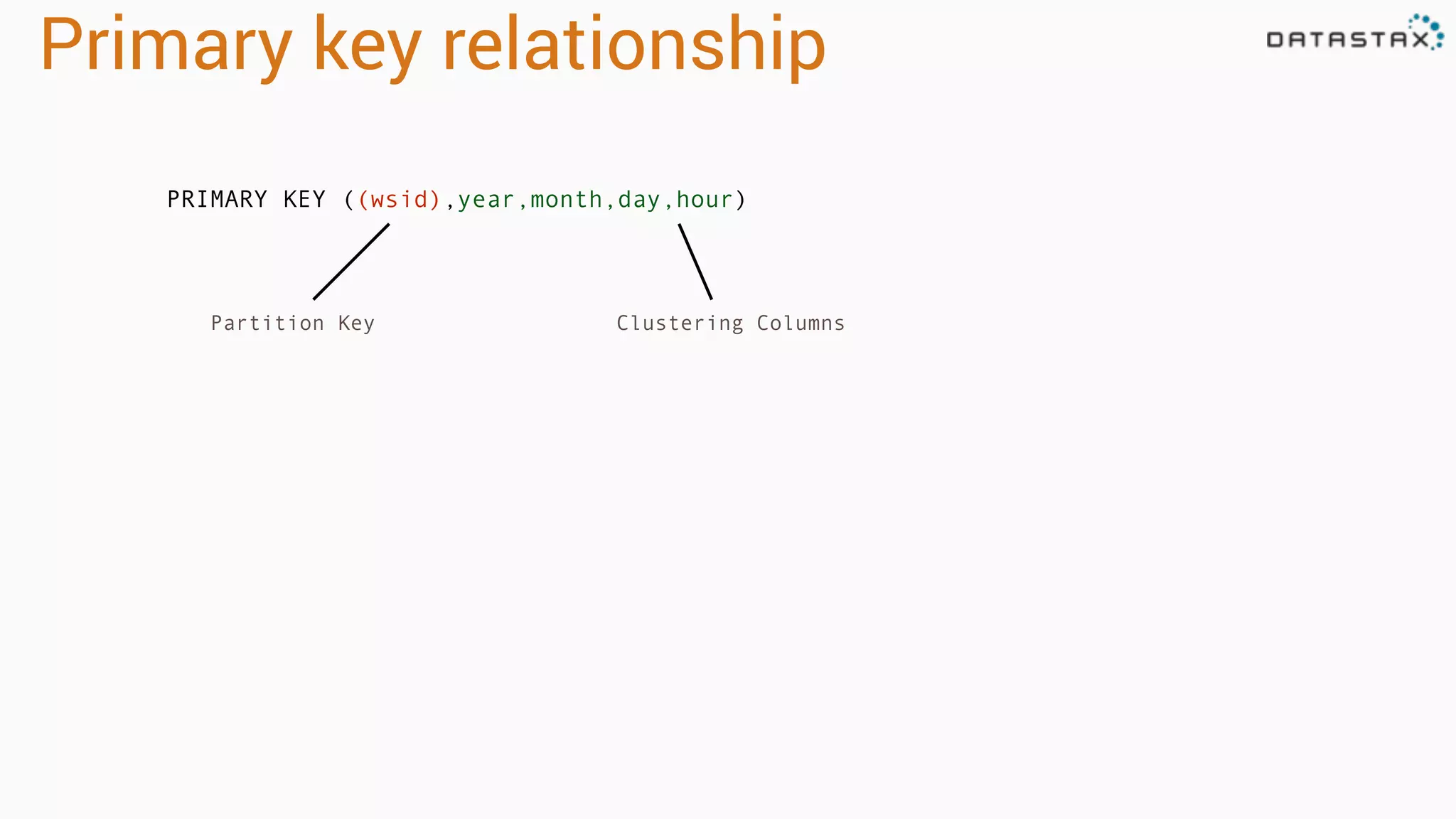 Primary key relationship

DATASTAX

PRIMARY KEY ((wsid),year,month,day,hour)

Partition Key

Clustering Columns